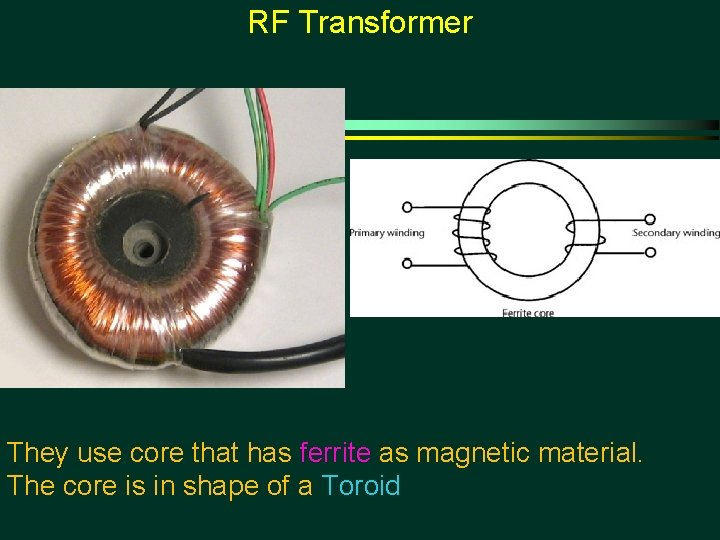 RF Transformer

Primary winding

Secondary winding

Ferrite core

They use core that has ferrite as magnetic material.
The core is in shape of a Toroid